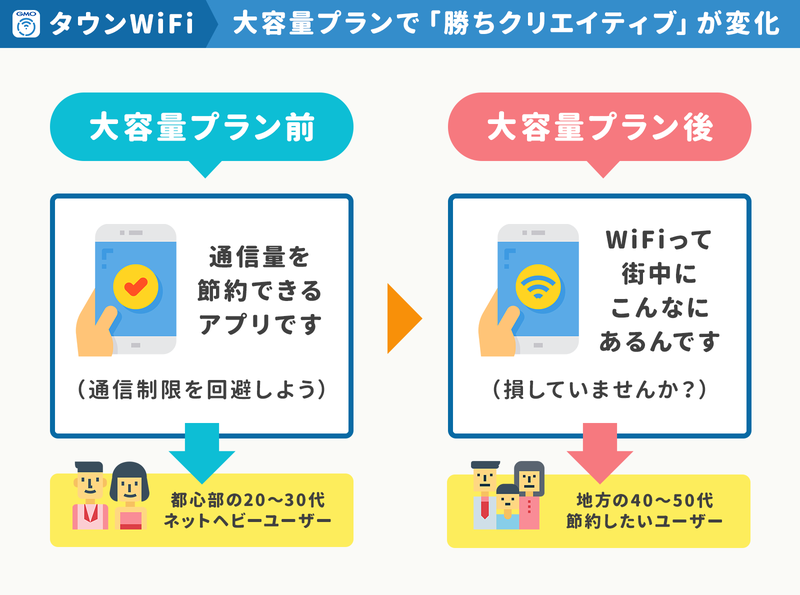 GMO タウンWiFi 大容量プランで「勝ちクリエイティブ」が変化

大容量プラン前

通信量を節約できるアプリです

（通信制限を回避しよう）

都心部の20〜30代
ネットヘビーユーザー

大容量プラン後

WiFiって街中にこんなにあるんです

（損していませんか？）

地方の40〜50代
節約したいユーザー